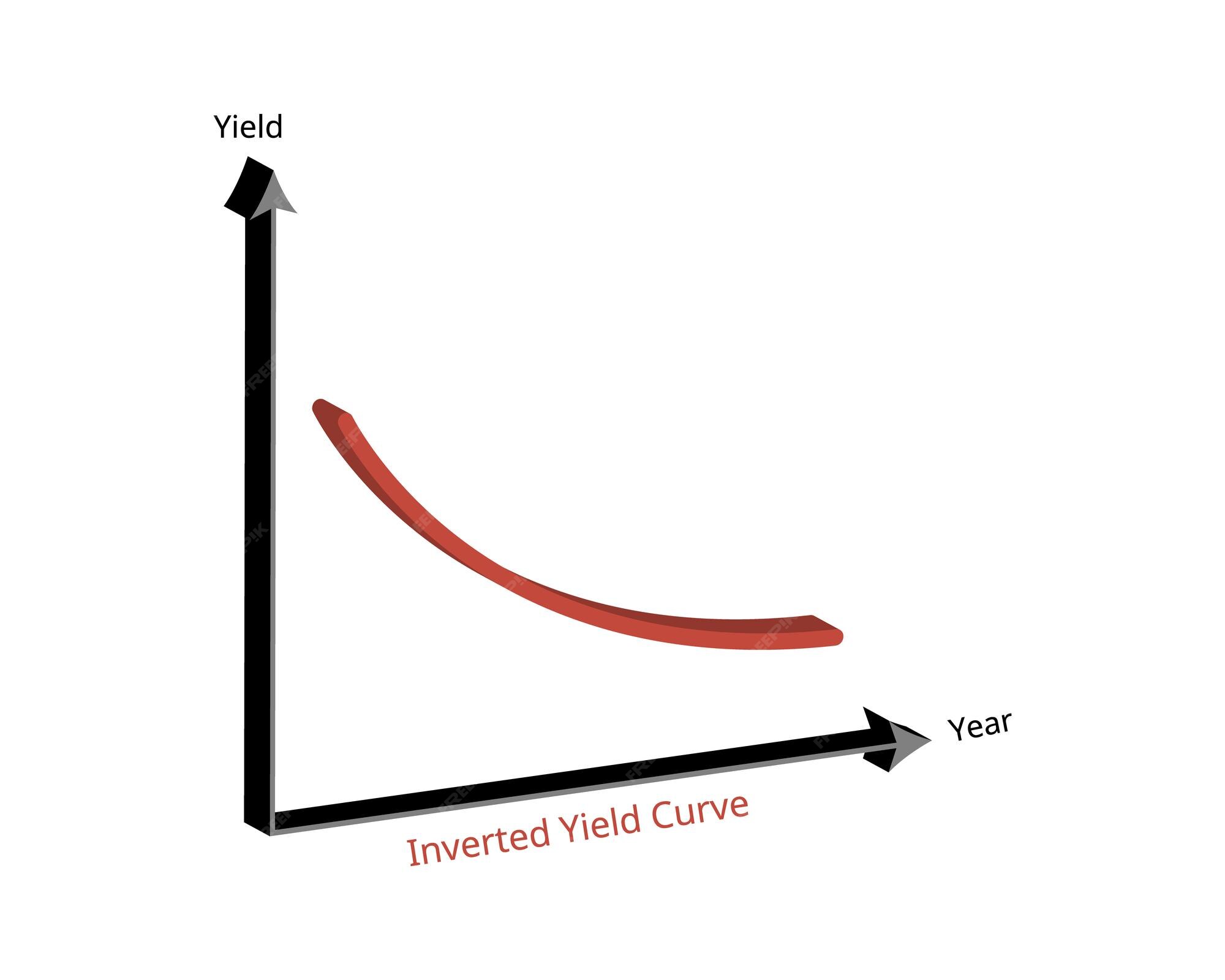 Yield

Year

Inverted Yield Curve